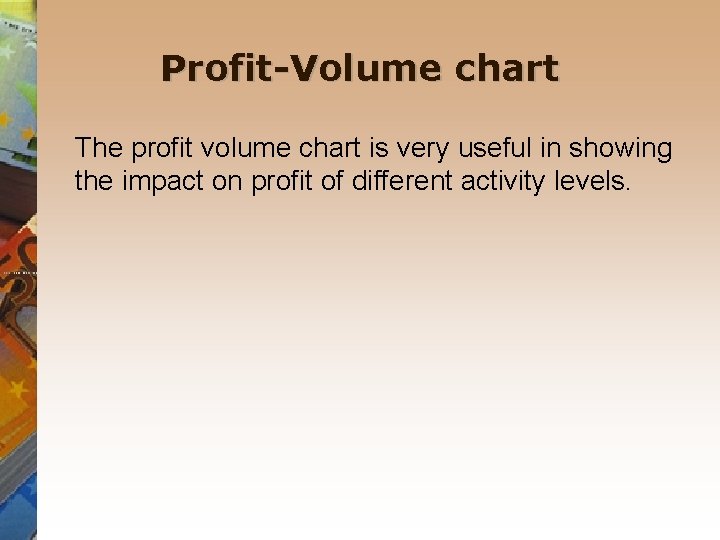 Profit-Volume chart

The profit volume chart is very useful in showing the impact on profit of different activity levels.